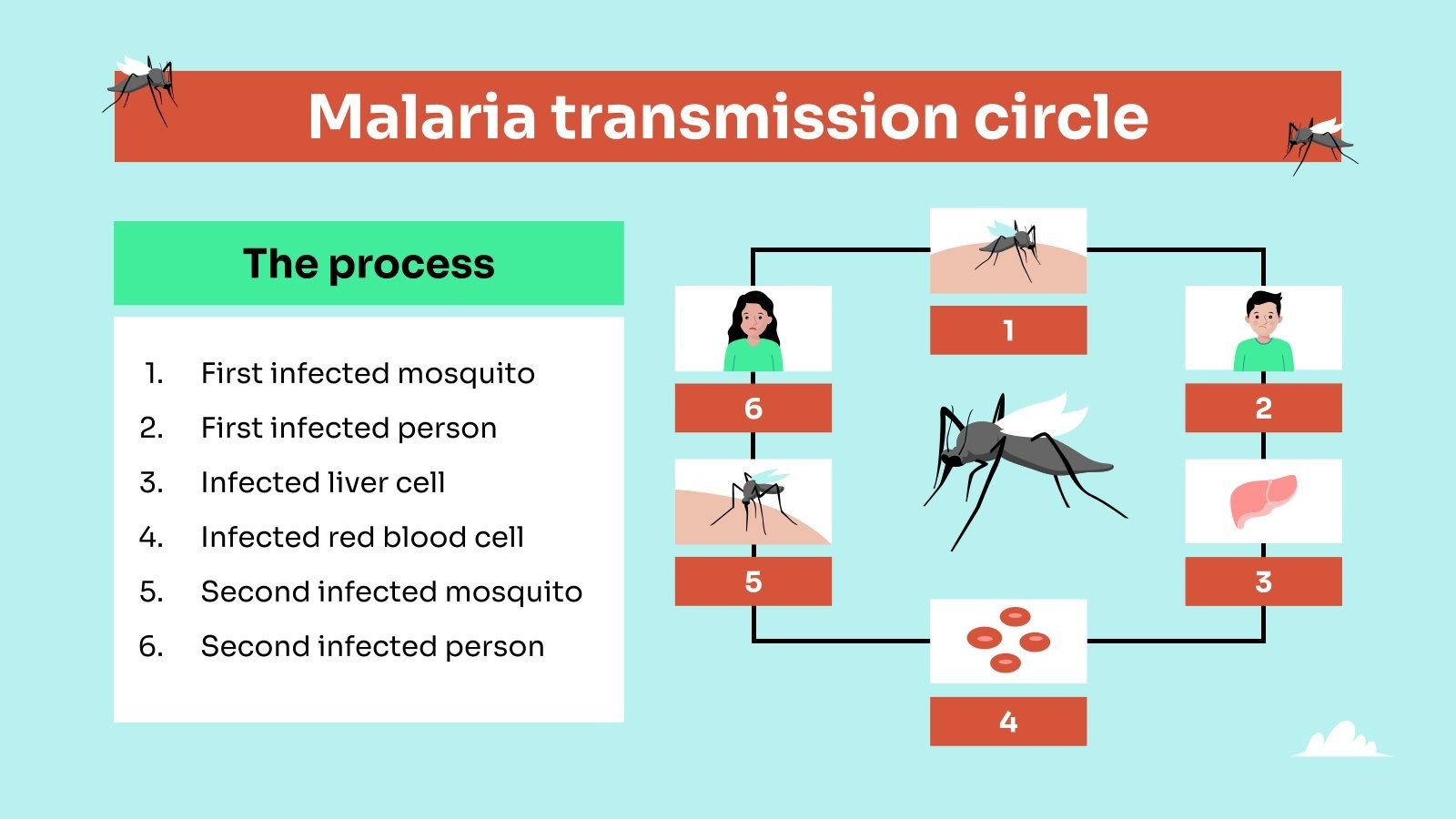 Malaria transmission circle

The process

1. First infected mosquito
2. First infected person
3. Infected liver cell
4. Infected red blood cell
5. Second infected mosquito
6. Second infected person

1

2

3

4

5

6